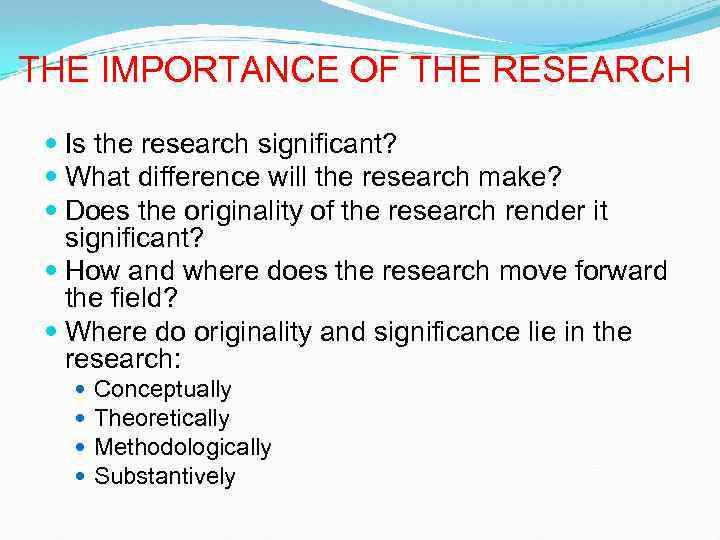 THE IMPORTANCE OF THE RESEARCH

- Is the research significant?
- What difference will the research make?
- Does the originality of the research render it significant?
- How and where does the research move forward the field?
- Where do originality and significance lie in the research:
  - Conceptually
  - Theoretically
  - Methodologically
  - Substantively